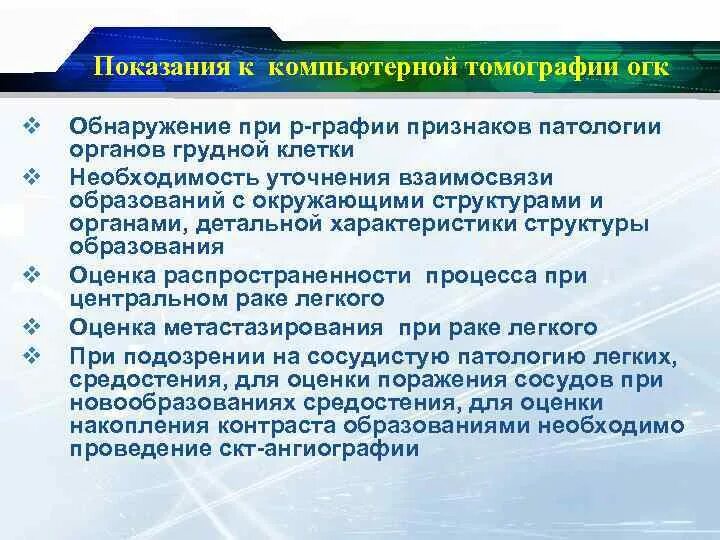 Показания к компьютерной томографии огк

❖ Обнаружение при р-графии признаков патологии органов грудной клетки
❖ Необходимость уточнения взаимосвязи образований с окружающими структурами и органами, детальной характеристики структуры образования
❖ Оценка распространенности процесса при центральном раке легкого
❖ Оценка метастазирования при раке легкого
❖ При подозрении на сосудистую патологию легких, средостения, для оценки поражения сосудов при новообразованиях средостения, для оценки накопления контраста образованиями необходимо проведение скт-ангиографии